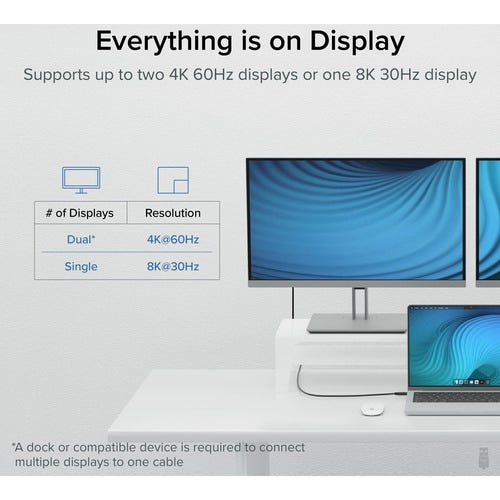 Everything is on Display

Supports up to two 4K 60Hz displays or one 8K 30Hz display

| # of Displays | Resolution |
|---|---|
| Dual* | 4K@60Hz |
| Single | 8K@30Hz |

*A dock or compatible device is required to connect multiple displays to one cable